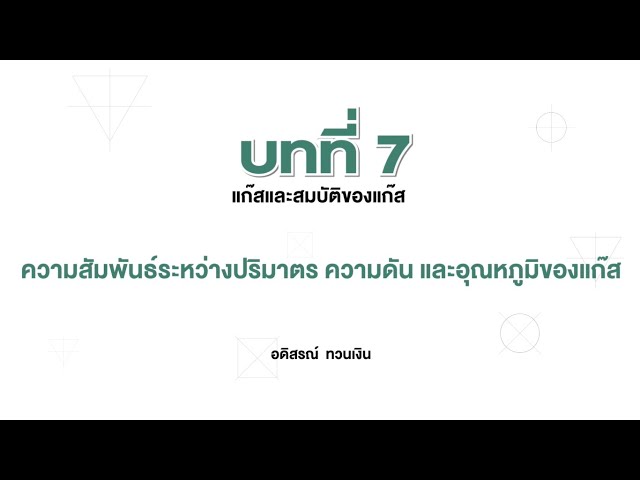 บทที่ 7
แก๊สและสมบัติของแก๊ส

ความสัมพันธ์ระหว่างปริมาตร ความดัน และอุณหภูมิของแก๊ส

อดิสรณ์ ทวนเงิน